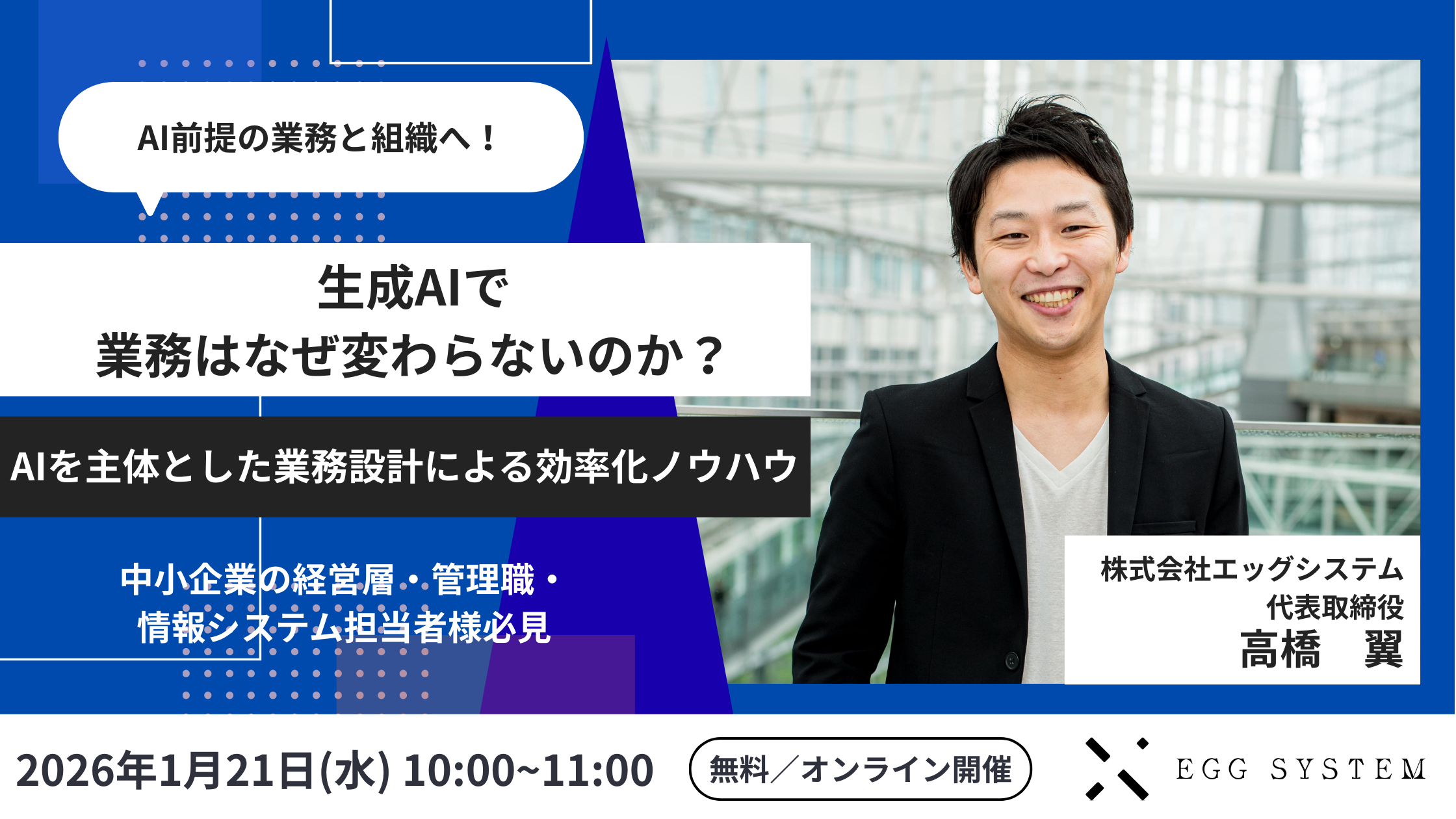 AI前提の業務と組織へ！

生成AIで
業務はなぜ変わらないのか？

AIを主体とした業務設計による効率化ノウハウ

中小企業の経営層・管理職・
情報システム担当者様必見

株式会社エッグシステム
代表取締役
高橋　翼

2026年1月21日(水) 10:00~11:00

無料／オンライン開催

EGG SYSTEM